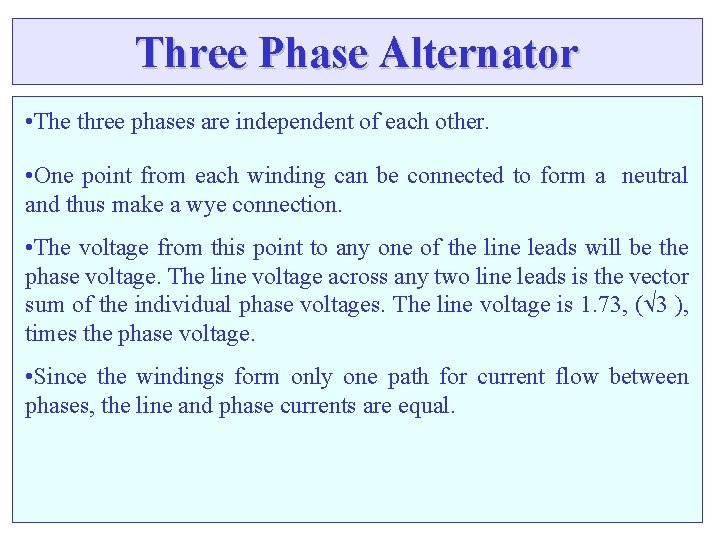 Three Phase Alternator

•The three phases are independent of each other.

•One point from each winding can be connected to form a neutral and thus make a wye connection.

•The voltage from this point to any one of the line leads will be the phase voltage. The line voltage across any two line leads is the vector sum of the individual phase voltages. The line voltage is 1.73, ($\sqrt{3}$ ), times the phase voltage.

•Since the windings form only one path for current flow between phases, the line and phase currents are equal.